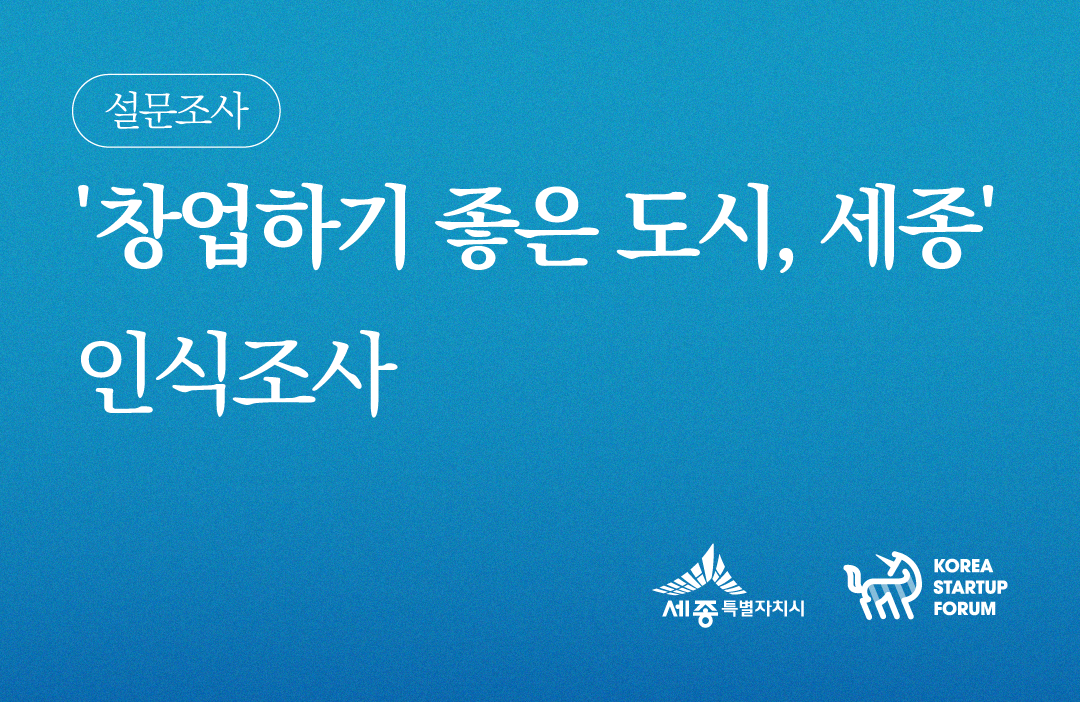 설문조사

'창업하기 좋은 도시, 세종'
인식조사

세종특별자치시

KOREA
STARTUP
FORUM